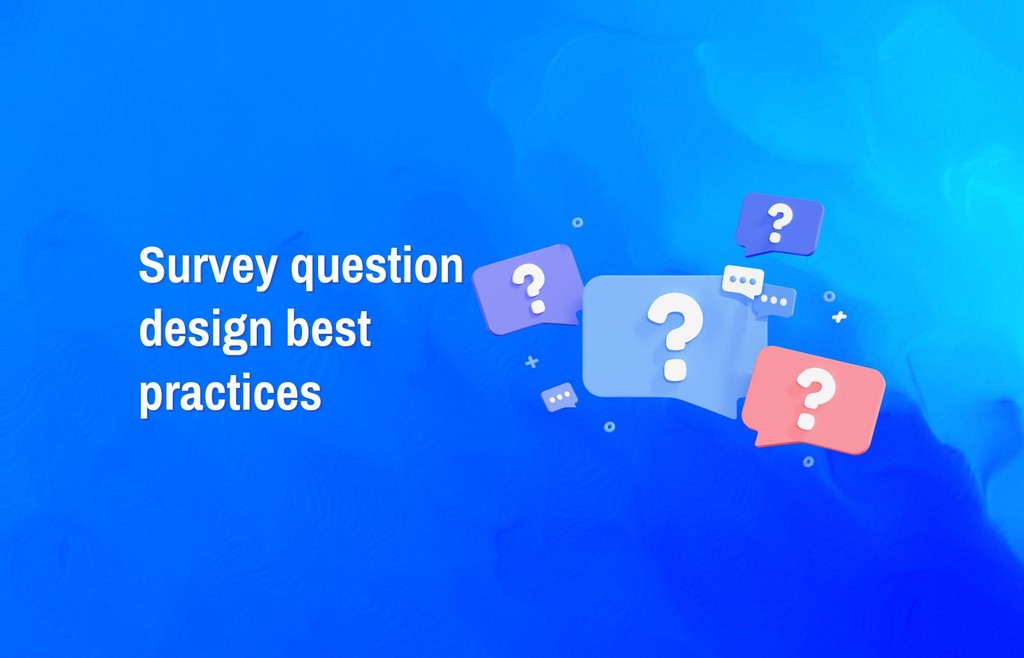 Survey question design best practices

?

?

?

?